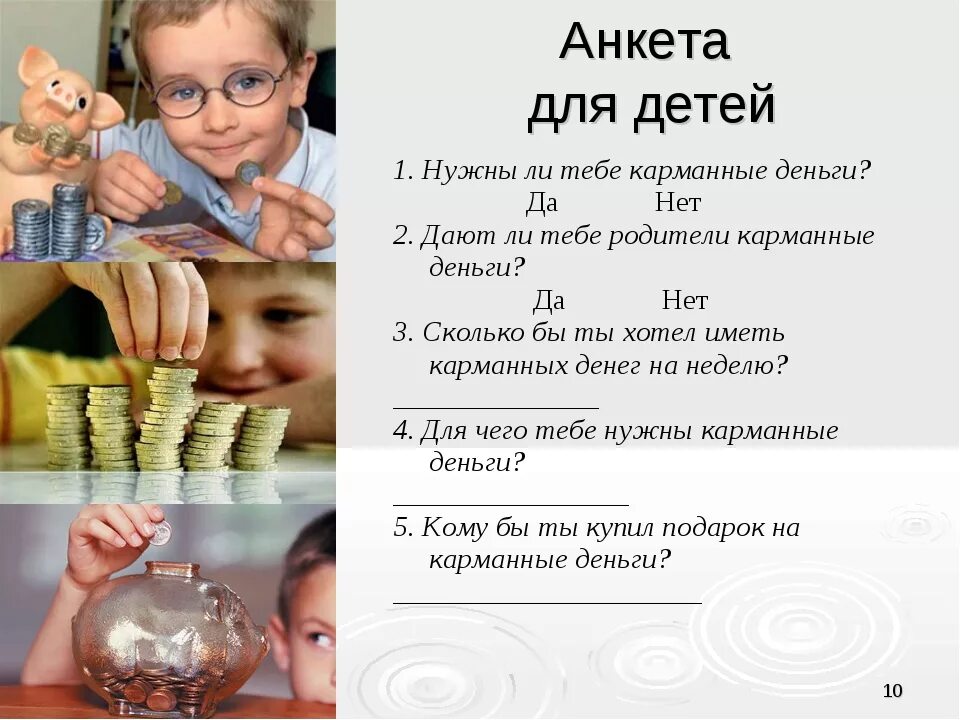 Анкета для детей

1. Нужны ли тебе карманные деньги?
Да Нет

2. Дают ли тебе родители карманные деньги?
Да Нет

3. Сколько бы ты хотел иметь карманных денег на неделю?
______________

4. Для чего тебе нужны карманные деньги?
________________

5. Кому бы ты купил подарок на карманные деньги?
_____________________

10